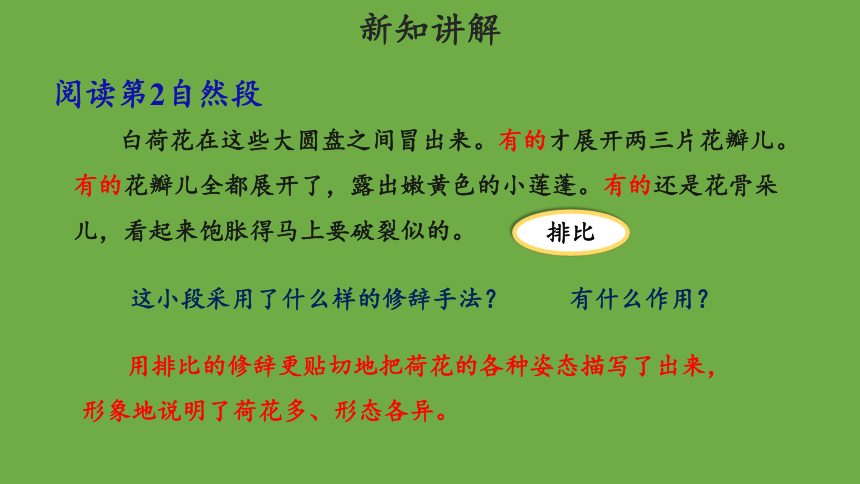 新知讲解

阅读第2自然段

白荷花在这些大圆盘之间冒出来。有的才展开两三片花瓣儿。有的花瓣儿全都展开了，露出嫩黄色的小莲蓬。有的还是花骨朵儿，看起来饱胀得马上要破裂似的。

排比

这小段采用了什么样的修辞手法？　　有什么作用？

用排比的修辞更贴切地把荷花的各种姿态描写了出来，形象地说明了荷花多、形态各异。